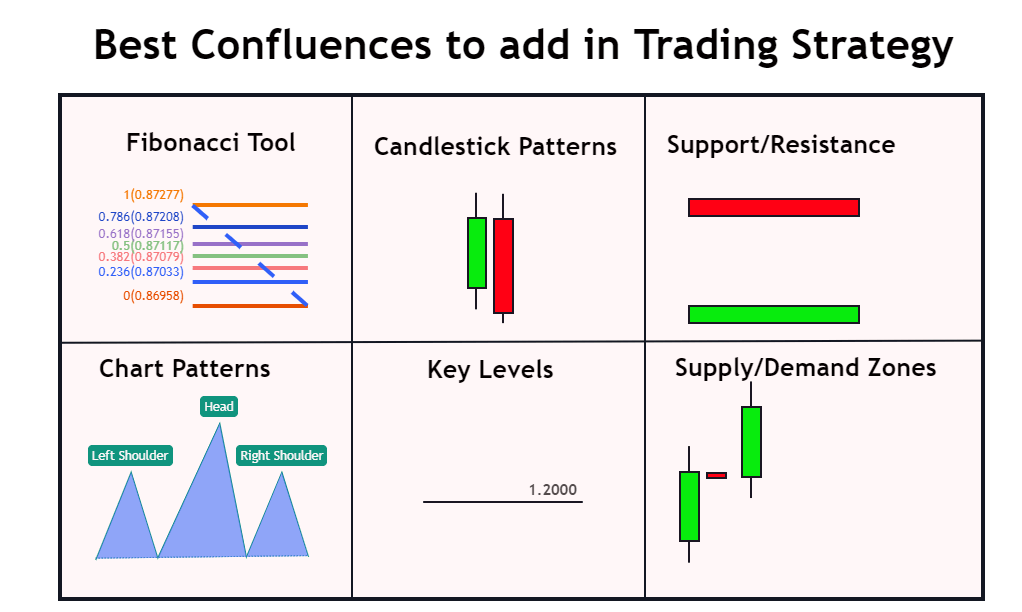 Best Confluences to add in Trading Strategy

Fibonacci Tool

1(0.87277)
0.786(0.87208)
0.618(0.87155)
0.5(0.87117)
0.382(0.87079)
0.236(0.87033)
0(0.86958)

Candlestick Patterns

Support/Resistance

Chart Patterns

Head
Left Shoulder
Right Shoulder

Key Levels

1.2000

Supply/Demand Zones